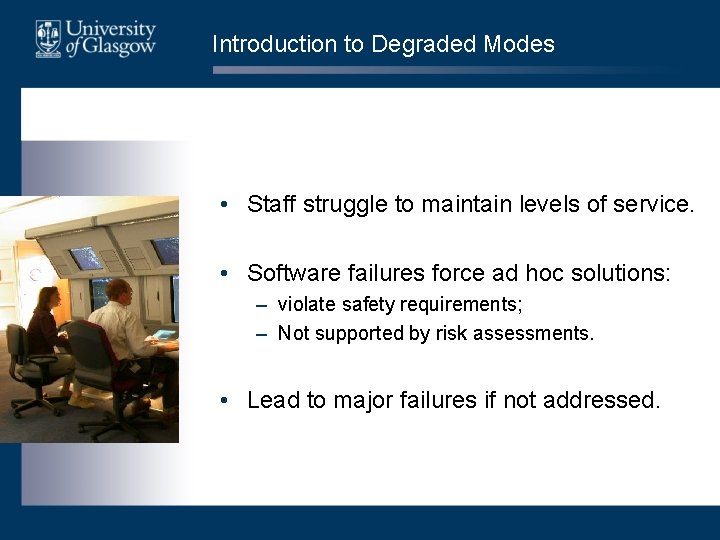 University of Glasgow

Introduction to Degraded Modes

• Staff struggle to maintain levels of service.

• Software failures force ad hoc solutions:
– violate safety requirements;
– Not supported by risk assessments.

• Lead to major failures if not addressed.